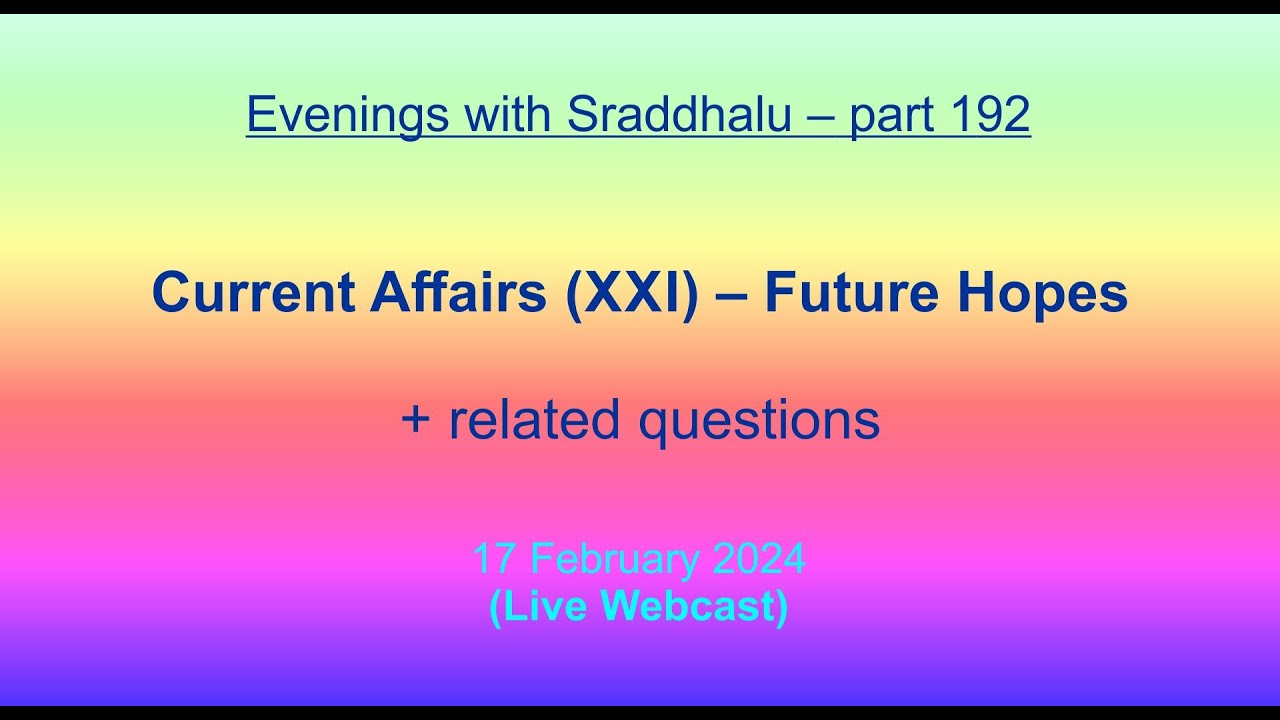 Evenings with Sraddhalu – part 192

Current Affairs (XXI) – Future Hopes

+ related questions

17 February 2024
(Live Webcast)